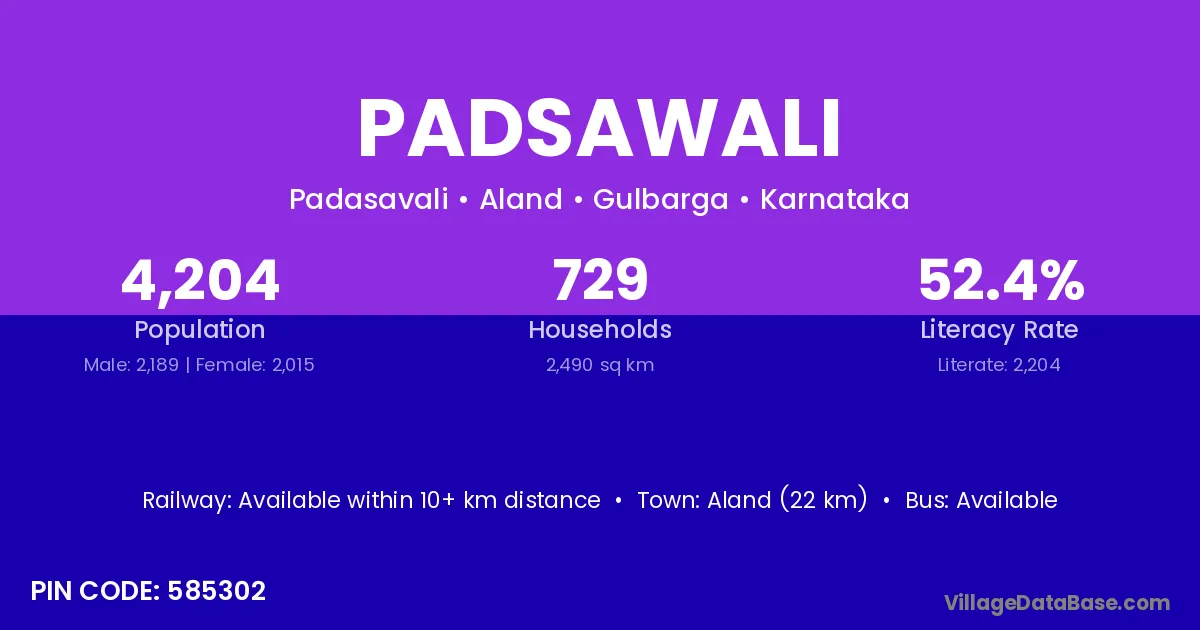 PADSAWALI

Padasavali • Aland • Gulbarga • Karnataka

4,204
Population
Male: 2,189 | Female: 2,015

729
Households
2,490 sq km

52.4%
Literacy Rate
Literate: 2,204

Railway: Available within 10+ km distance • Town: Aland (22 km) • Bus: Available

PIN CODE: 585302

VillageDataBase.com